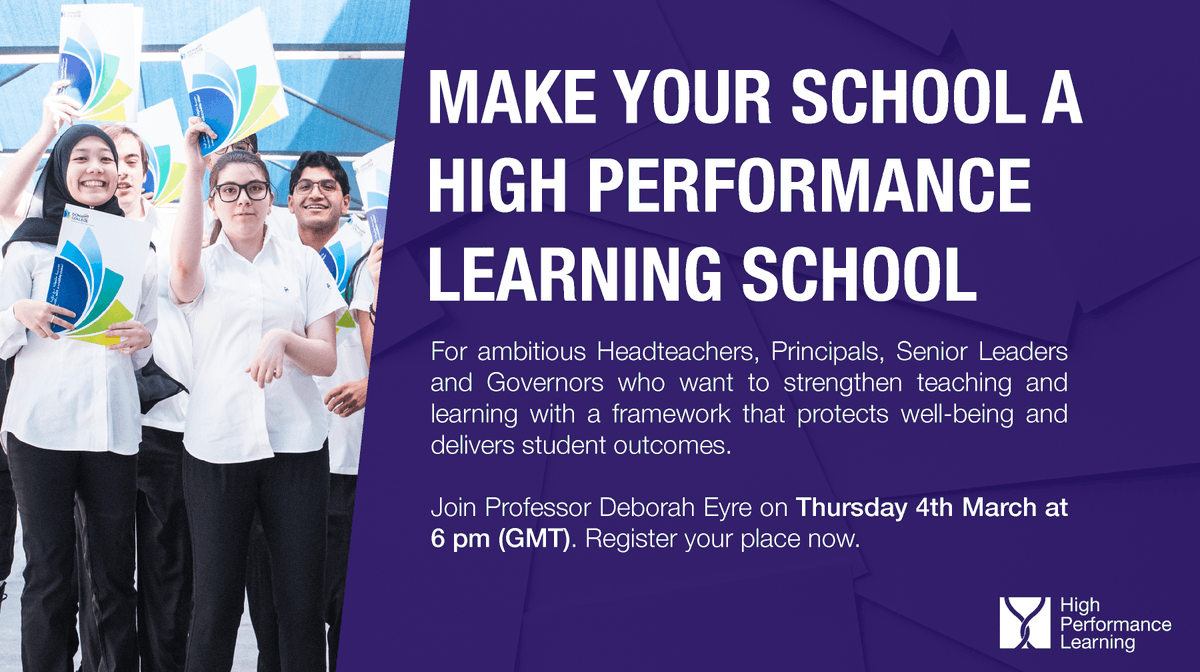 MAKE YOUR SCHOOL A HIGH PERFORMANCE LEARNING SCHOOL

For ambitious Headteachers, Principals, Senior Leaders and Governors who want to strengthen teaching and learning with a framework that protects well-being and delivers student outcomes.

Join Professor Deborah Eyre on Thursday 4th March at 6 pm (GMT). Register your place now.

High Performance Learning